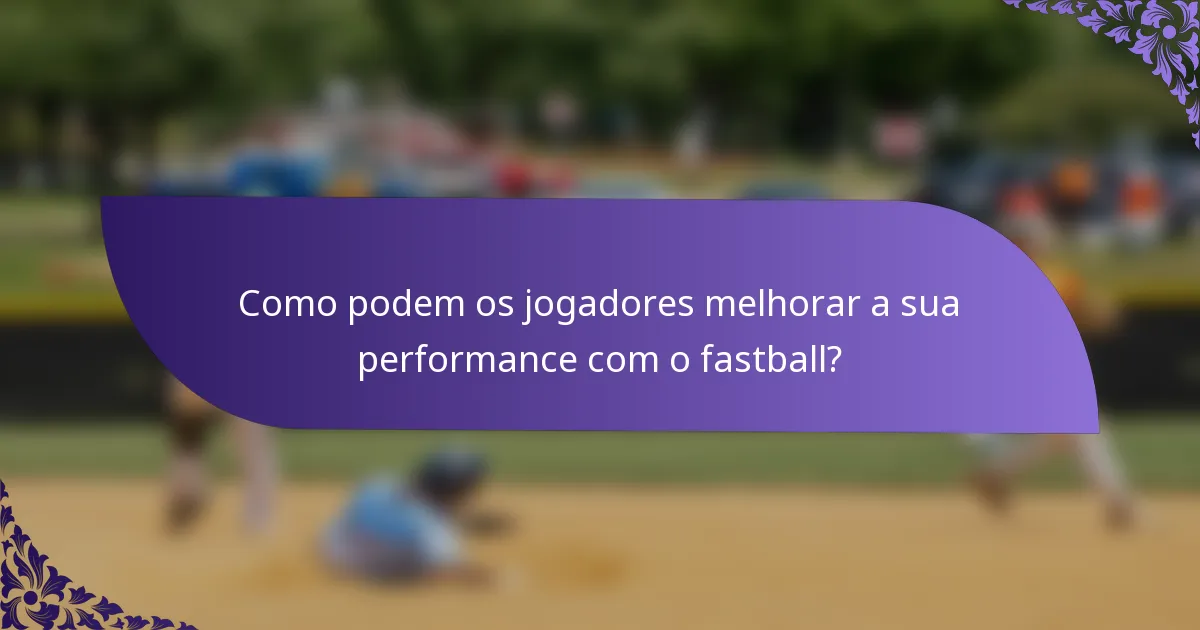 Como podem os jogadores melhorar a sua performance com o fastball?